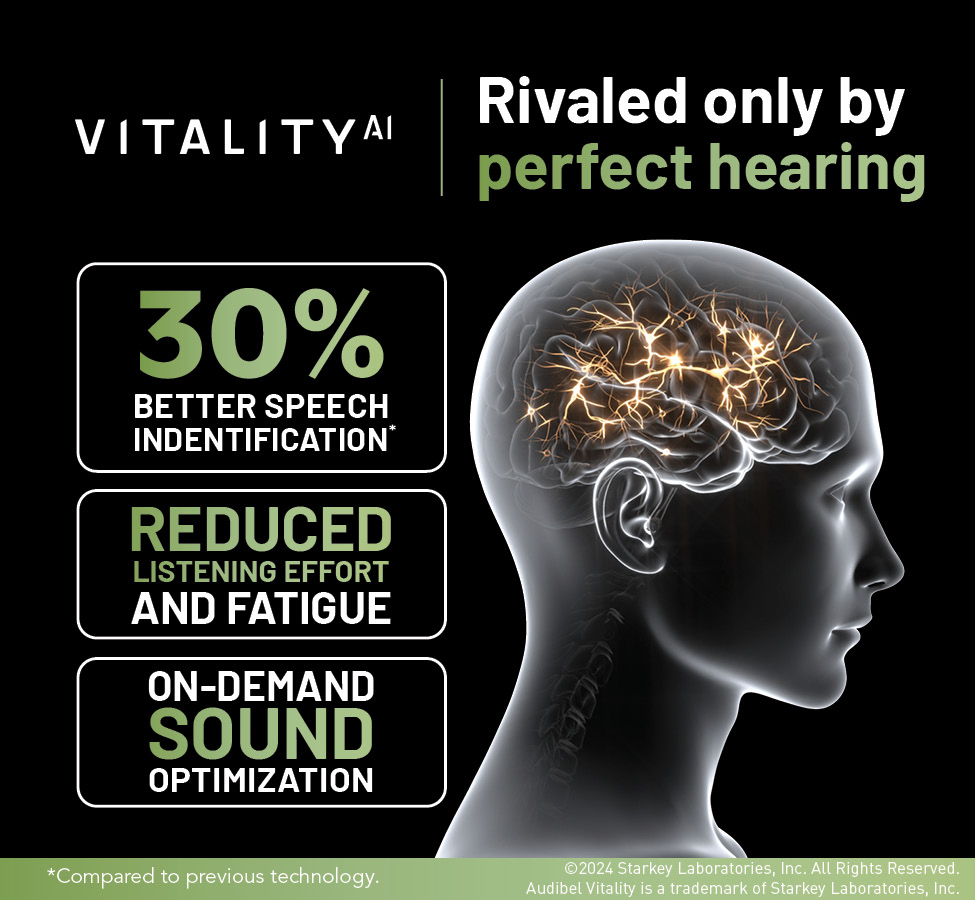 VITALITY AI

Rivaled only by perfect hearing

30%
BETTER SPEECH INDENTIFICATION*

REDUCED
LISTENING EFFORT
AND FATIGUE

ON-DEMAND
SOUND
OPTIMIZATION

*Compared to previous technology.

©2024 Starkey Laboratories, Inc. All Rights Reserved.
Audibel Vitality is a trademark of Starkey Laboratories, Inc.